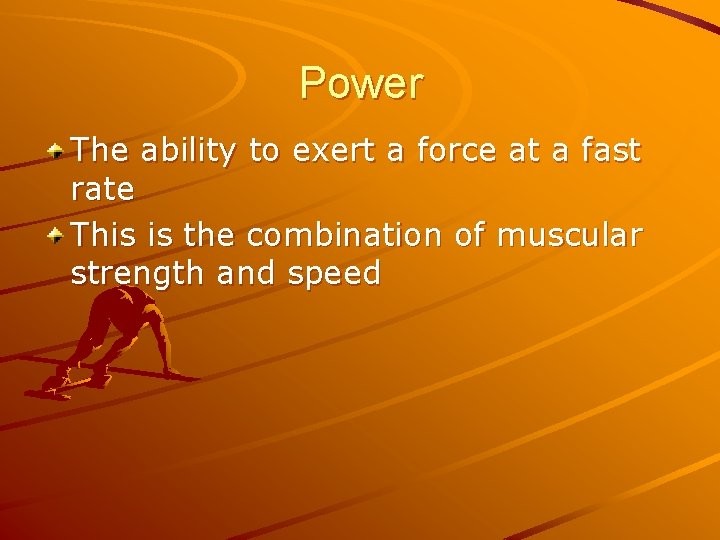 Power

The ability to exert a force at a fast rate

This is the combination of muscular strength and speed